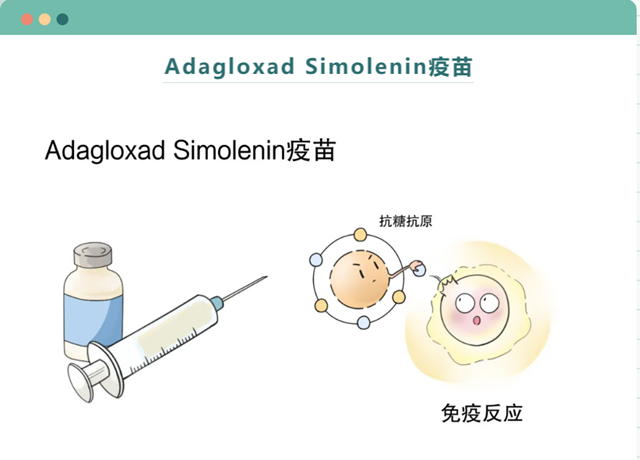 Adagloxad Simolenin疫苗

Adagloxad Simolenin疫苗

抗糖抗原

免疫反应